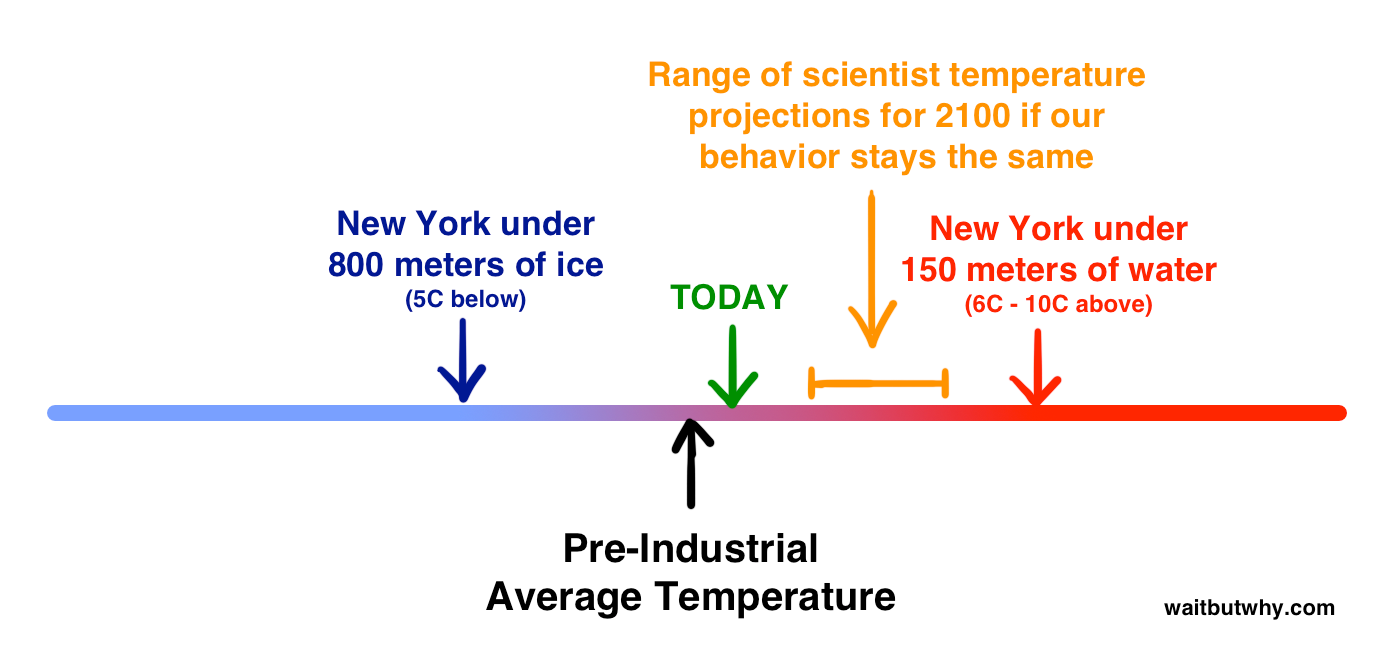 Range of scientist temperature projections for 2100 if our behavior stays the same

New York under 800 meters of ice
(5C below)

TODAY

New York under 150 meters of water
(6C - 10C above)

Pre-Industrial Average Temperature

waitbutwhy.com